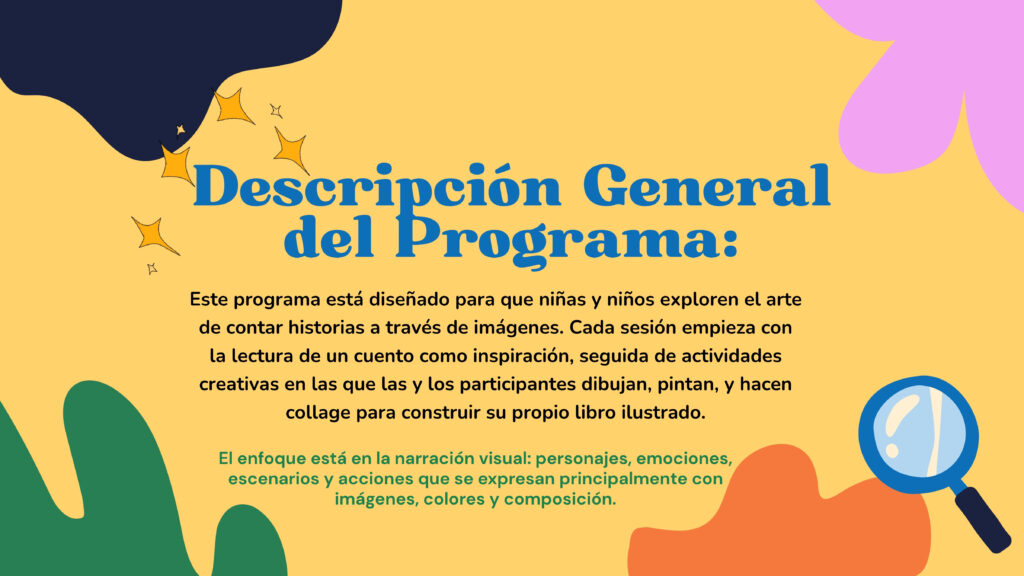 Descripción General del Programa:

Este programa está diseñado para que niñas y niños exploren el arte de contar historias a través de imágenes. Cada sesión empieza con la lectura de un cuento como inspiración, seguida de actividades creativas en las que las y los participantes dibujan, pintan, y hacen collage para construir su propio libro ilustrado.

El enfoque está en la narración visual: personajes, emociones, escenarios y acciones que se expresan principalmente con imágenes, colores y composición.